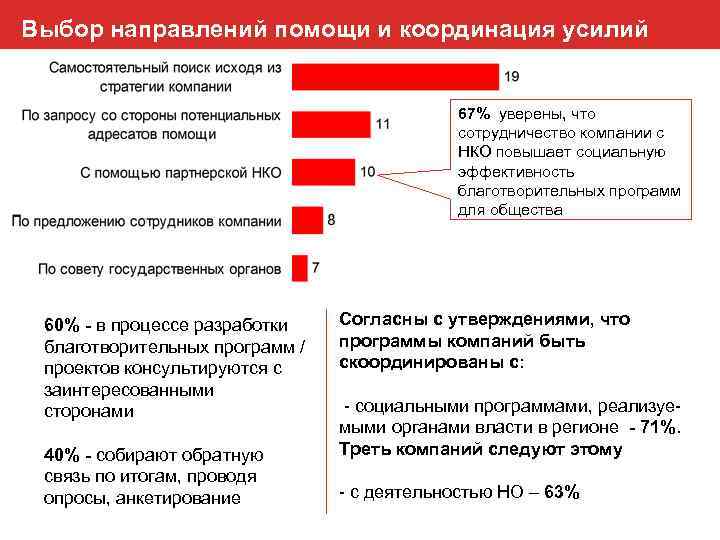 Выбор направлений помощи и координация усилий

Самостоятельный поиск исходя из стратегии компании 19

По запросу со стороны потенциальных адресатов помощи 11

С помощью партнерской НКО 10

По предложению сотрудников компании 8

По совету государственных органов 7

67% уверены, что сотрудничество компании с НКО повышает социальную эффективность благотворительных программ для общества

60% - в процессе разработки благотворительных программ / проектов консультируются с заинтересованными сторонами

40% - собирают обратную связь по итогам, проводя опросы, анкетирование

Согласны с утверждениями, что программы компаний быть скоординированы с:

- социальными программами, реализуемыми органами власти в регионе - 71%. Треть компаний следуют этому

- с деятельностью НО – 63%